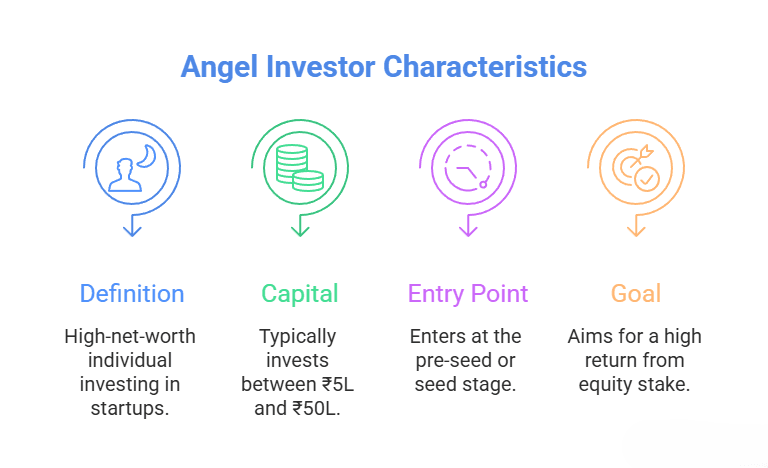 Angel Investor Characteristics

Definition

High-net-worth individual investing in startups.

Capital

Typically invests between ₹5L and ₹50L.

Entry Point

Enters at the pre-seed or seed stage.

Goal

Aims for a high return from equity stake.